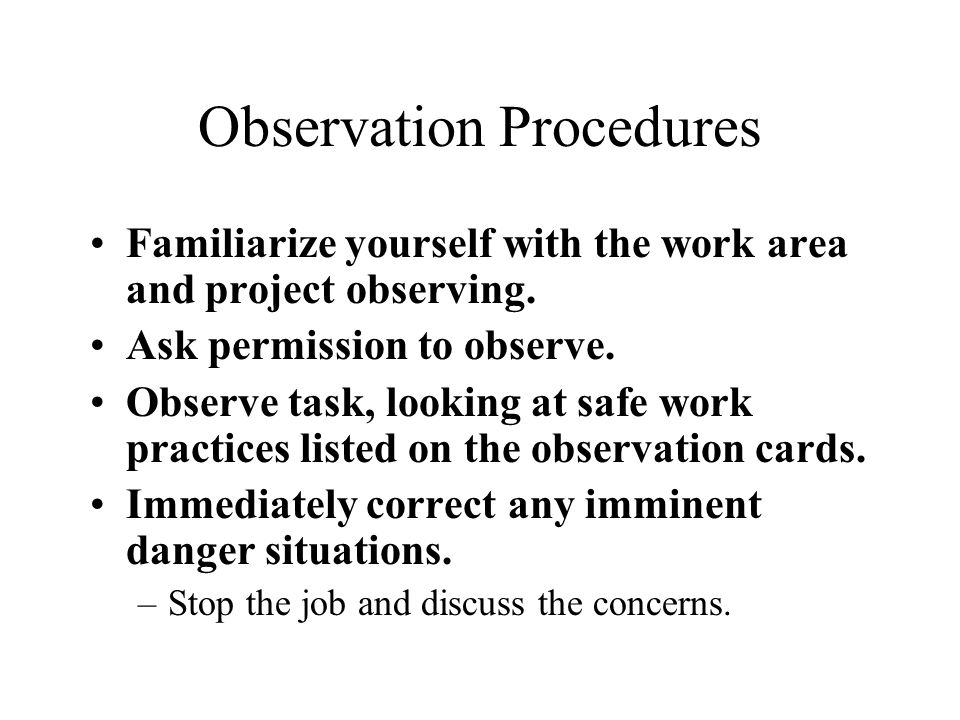 Observation Procedures

• Familiarize yourself with the work area and project observing.
• Ask permission to observe.
• Observe task, looking at safe work practices listed on the observation cards.
• Immediately correct any imminent danger situations.
– Stop the job and discuss the concerns.